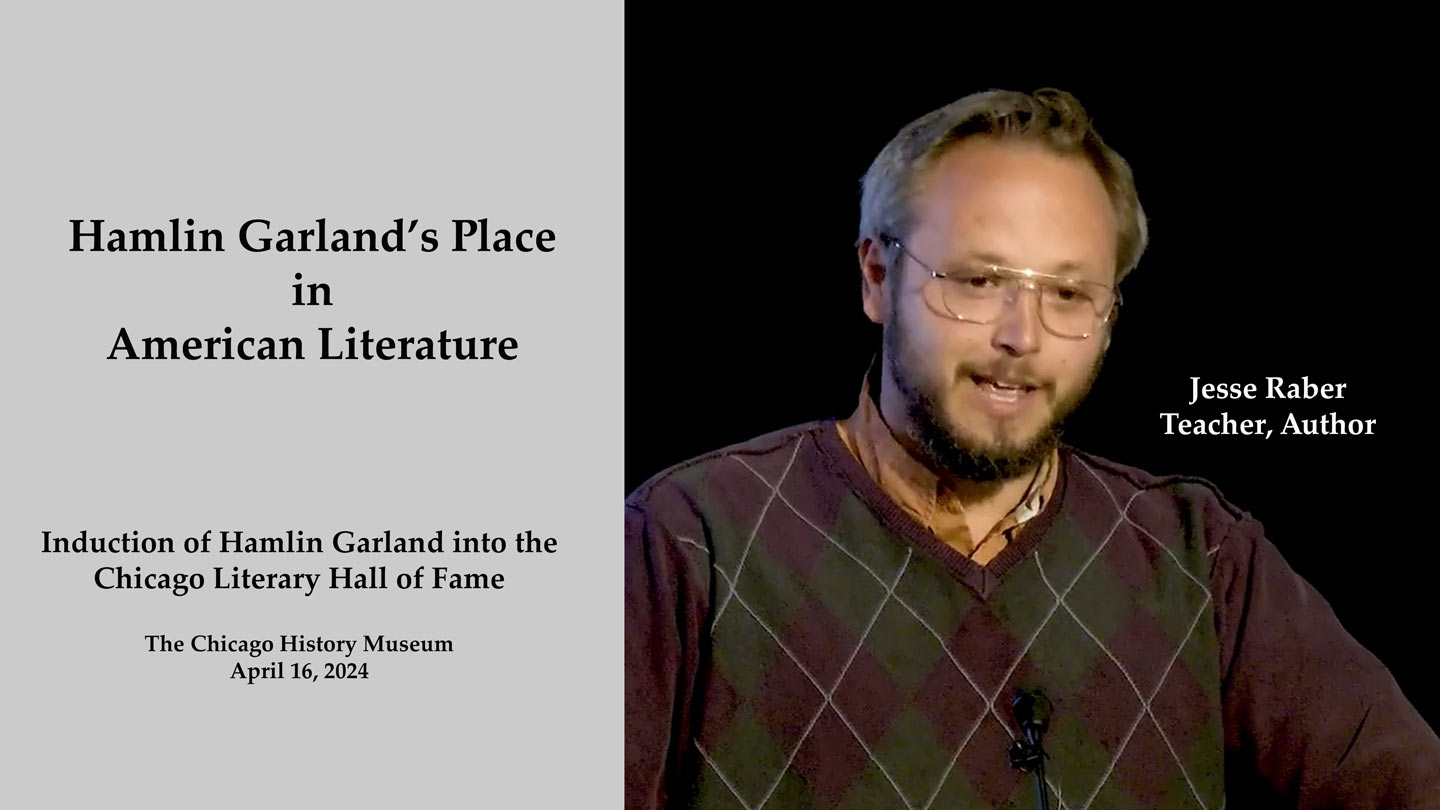 Hamlin Garland's Place
in
American Literature

Induction of Hamlin Garland into the Chicago Literary Hall of Fame

The Chicago History Museum
April 16, 2024

Jesse Raber
Teacher, Author